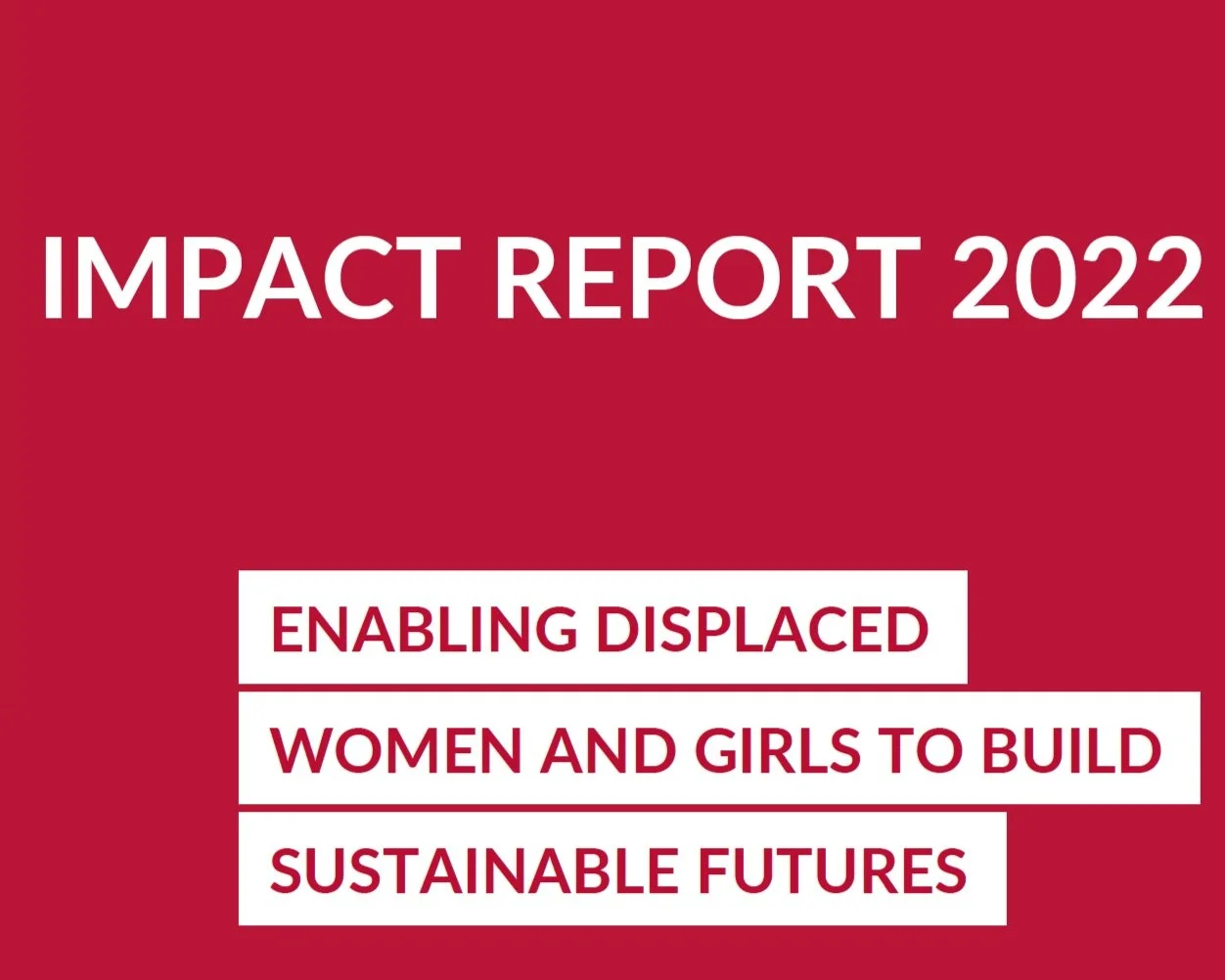 IMPACT REPORT 2022

ENABLING DISPLACED WOMEN AND GIRLS TO BUILD SUSTAINABLE FUTURES